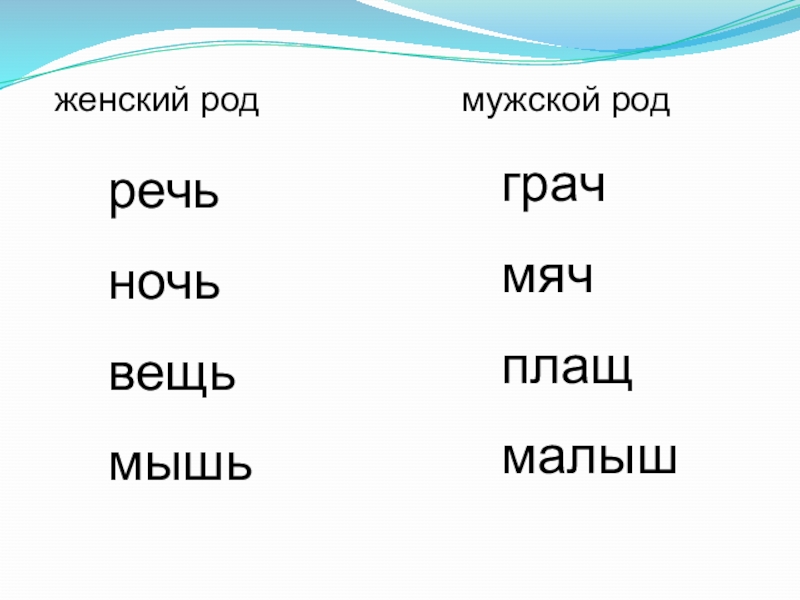 женский род

речь

ночь

вещь

мышь

мужской род

грач

мяч

плащ

малыш